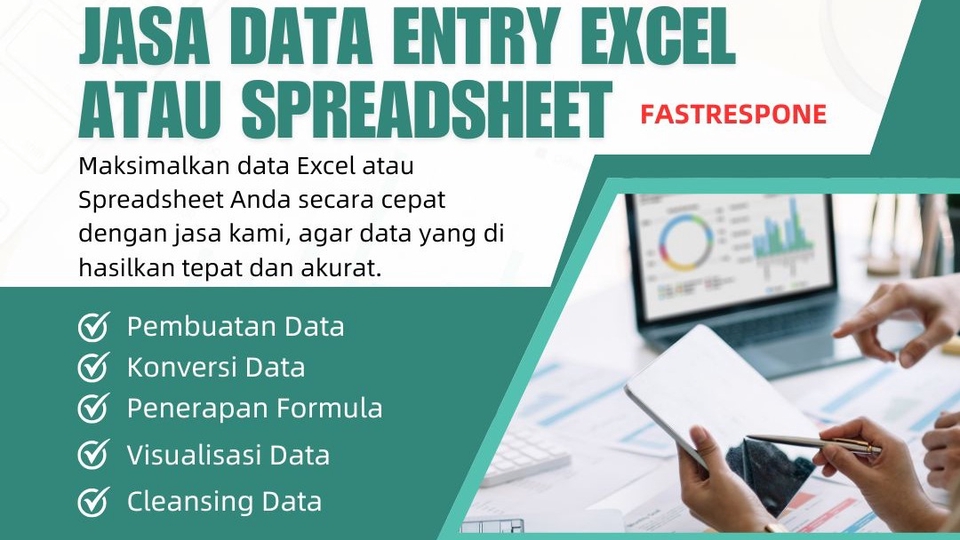 JASA DATA ENTRY EXCEL ATAU SPREADSHEET

FASTRESPONE

Maksimalkan data Excel atau Spreadsheet Anda secara cepat dengan jasa kami, agar data yang di hasilkan tepat dan akurat.

Pembuatan Data
Konversi Data
Penerapan Formula
Visualisasi Data
Cleansing Data